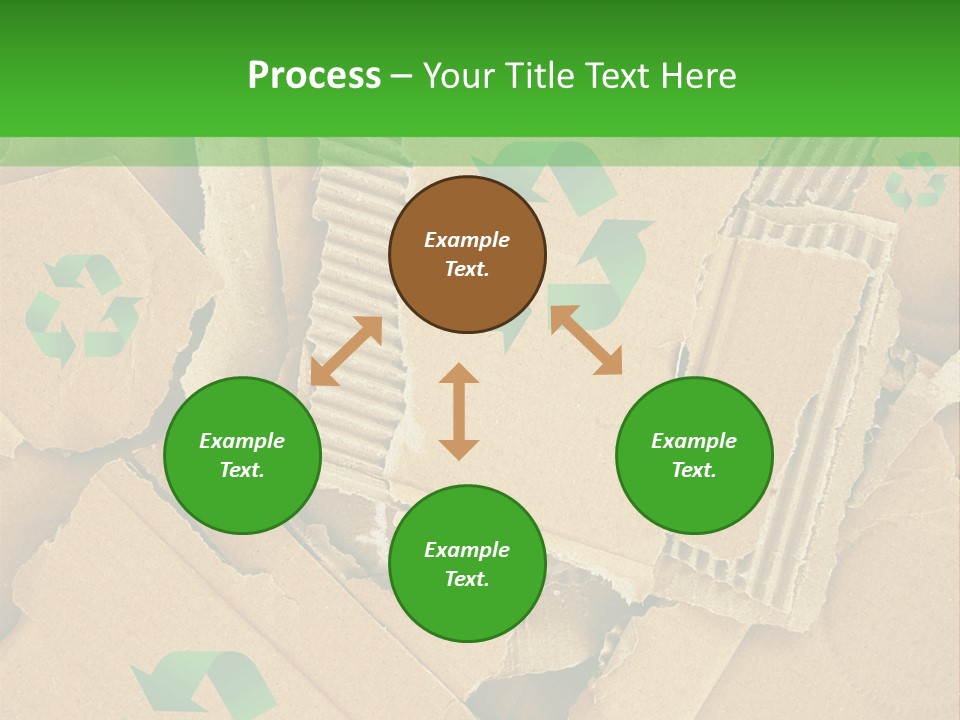 Process – Your Title Text Here

Example Text.

Example Text.

Example Text.

Example Text.